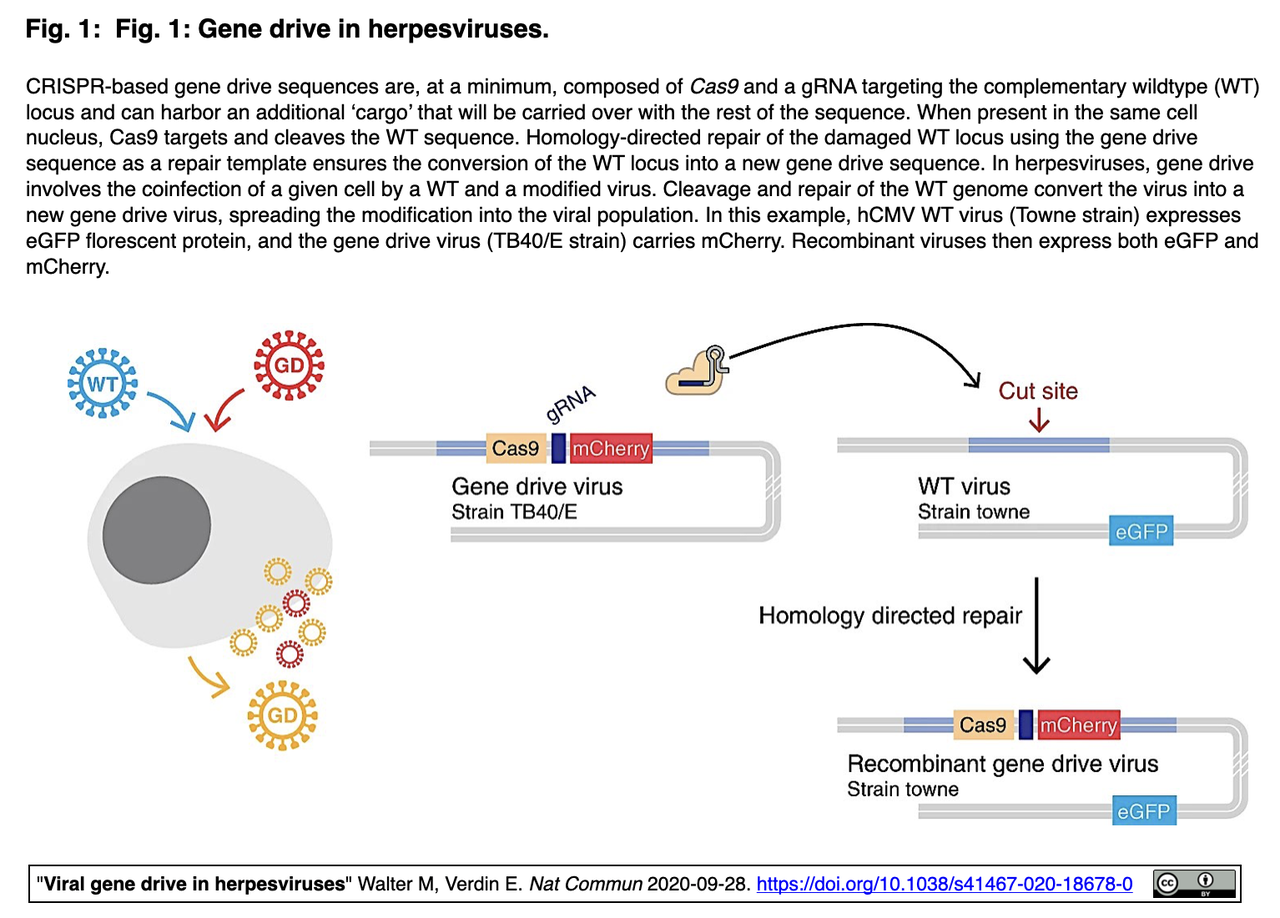 Fig. 1: Fig. 1: Gene drive in herpesviruses.

CRISPR-based gene drive sequences are, at a minimum, composed of Cas9 and a gRNA targeting the complementary wildtype (WT) locus and can harbor an additional ‘cargo’ that will be carried over with the rest of the sequence. When present in the same cell nucleus, Cas9 targets and cleaves the WT sequence. Homology-directed repair of the damaged WT locus using the gene drive sequence as a repair template ensures the conversion of the WT locus into a new gene drive sequence. In herpesviruses, gene drive involves the coinfection of a given cell by a WT and a modified virus. Cleavage and repair of the WT genome convert the virus into a new gene drive virus, spreading the modification into the viral population. In this example, hCMV WT virus (Towne strain) expresses eGFP florescent protein, and the gene drive virus (TB40/E strain) carries mCherry. Recombinant viruses then express both eGFP and mCherry.

WT

GD

GD

gRNA

Cas9

mCherry

Gene drive virus
Strain TB40/E

Cut site

WT virus
Strain towne

eGFP

Homology directed repair

Cas9

mCherry

Recombinant gene drive virus
Strain towne

eGFP

"Viral gene drive in herpesviruses" Walter M, Verdin E. Nat Commun 2020-09-28. https://doi.org/10.1038/s41467-020-18678-0

cc BY